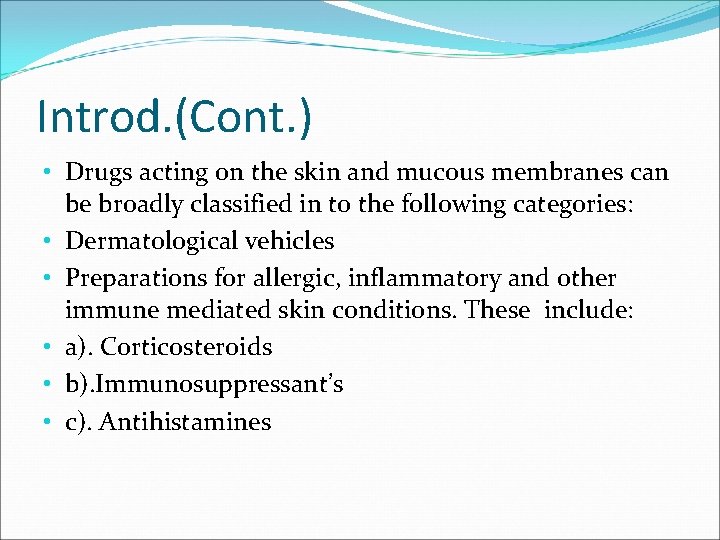 Introd.(Cont.)

• Drugs acting on the skin and mucous membranes can be broadly classified in to the following categories:
• Dermatological vehicles
• Preparations for allergic, inflammatory and other immune mediated skin conditions. These include:
• a). Corticosteroids
• b).Immunosuppressant's
• c). Antihistamines